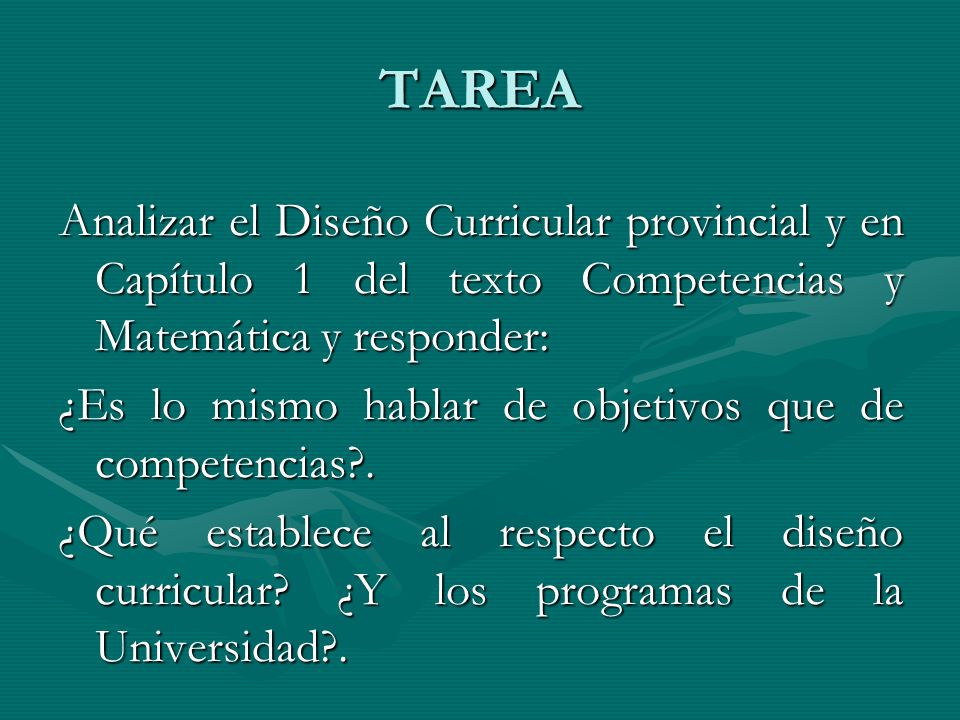 TAREA

Analizar el Diseño Curricular provincial y en Capítulo 1 del texto Competencias y Matemática y responder:

¿Es lo mismo hablar de objetivos que de competencias?.

¿Qué establece al respecto el diseño curricular? ¿Y los programas de la Universidad?.